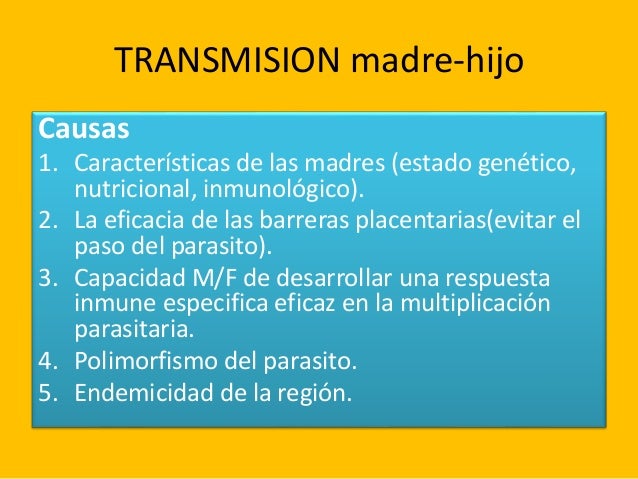 TRANSMISION madre-hijo

Causas
1. Características de las madres (estado genético, nutricional, inmunológico).
2. La eficacia de las barreras placentarias(evitar el paso del parasito).
3. Capacidad M/F de desarrollar una respuesta inmune especifica eficaz en la multiplicación parasitaria.
4. Polimorfismo del parasito.
5. Endemicidad de la región.